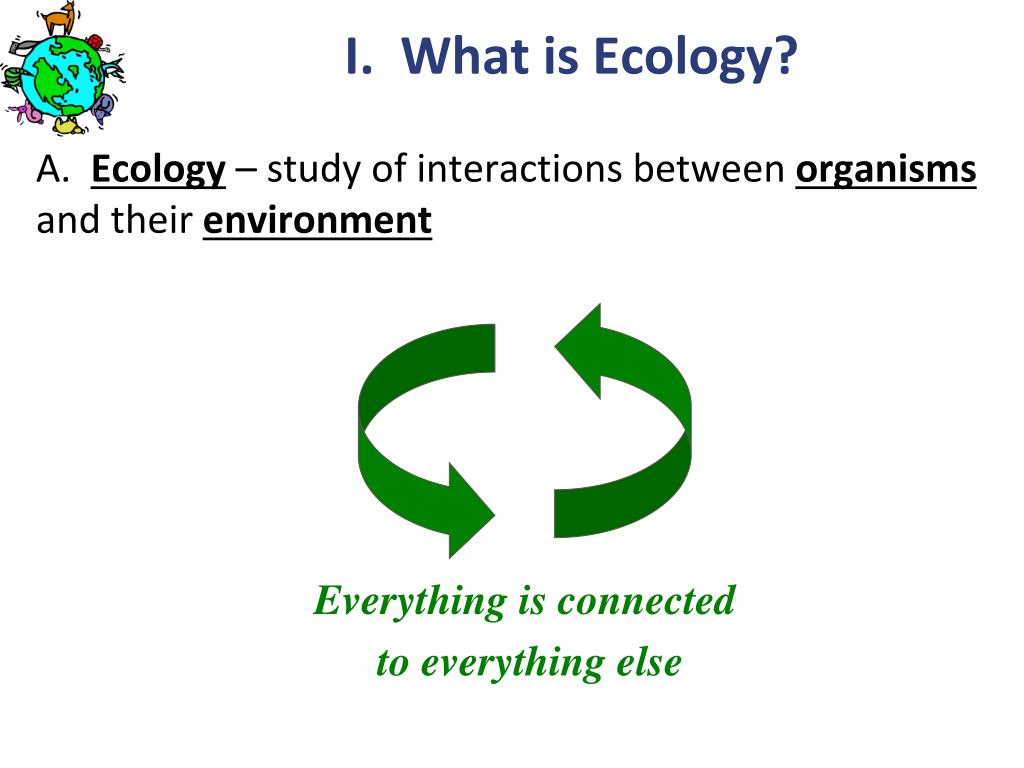 I. What is Ecology?

A. Ecology – study of interactions between organisms and their environment

Everything is connected to everything else